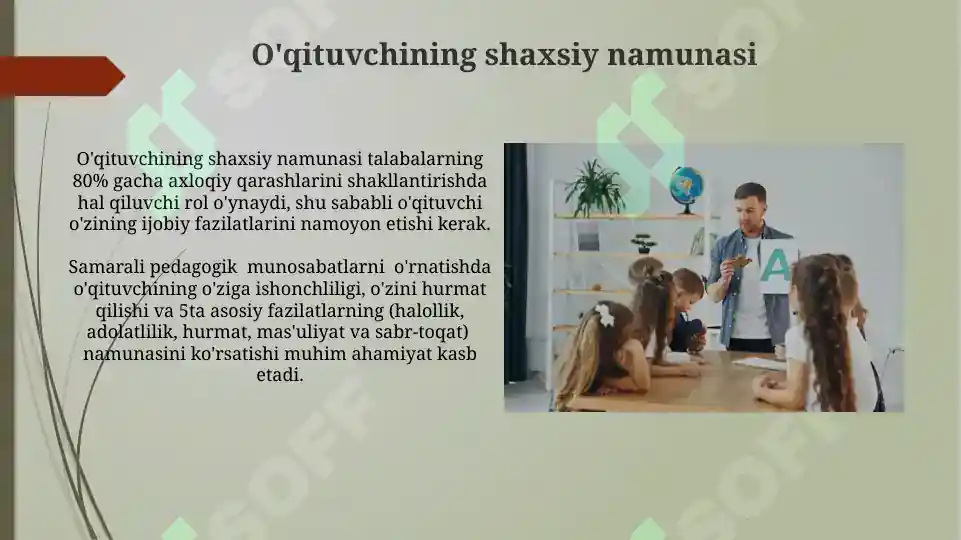 O'qituvchining shaxsiy namunasi

O'qituvchining shaxsiy namunasi talabalarning 80% gacha axloqiy qarashlarini shakllantirishda hal qiluvchi rol o'ynaydi, shu sababli o'qituvchi o'zining ijobiy fazilatlarini namoyon etishi kerak.

Samarali pedagogik munosabatlarni o'rnatishda o'qituvchining o'ziga ishonchliligi, o'zini hurmat qilishi va 5ta asosiy fazilatlarning (halollik, adolatlilik, hurmat, mas'uliyat va sabr-toqat) namunasini ko'rsatishi muhim ahamiyat kasb etadi.

A

SOFF
SOFF
SOFF
SOFF